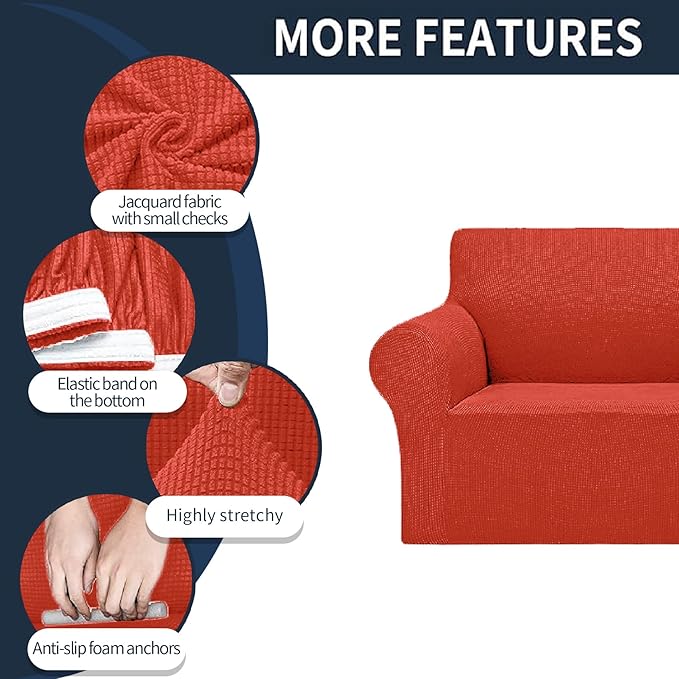 MORE FEATURES

Jacquard fabric with small checks

Elastic band on the bottom

Highly stretchy

Anti-slip foam anchors